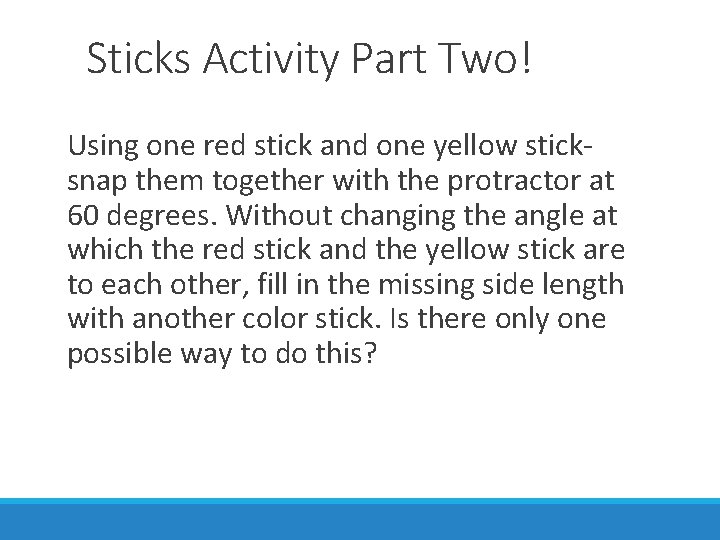 Sticks Activity Part Two!

Using one red stick and one yellow stick- snap them together with the protractor at 60 degrees. Without changing the angle at which the red stick and the yellow stick are to each other, fill in the missing side length with another color stick. Is there only one possible way to do this?